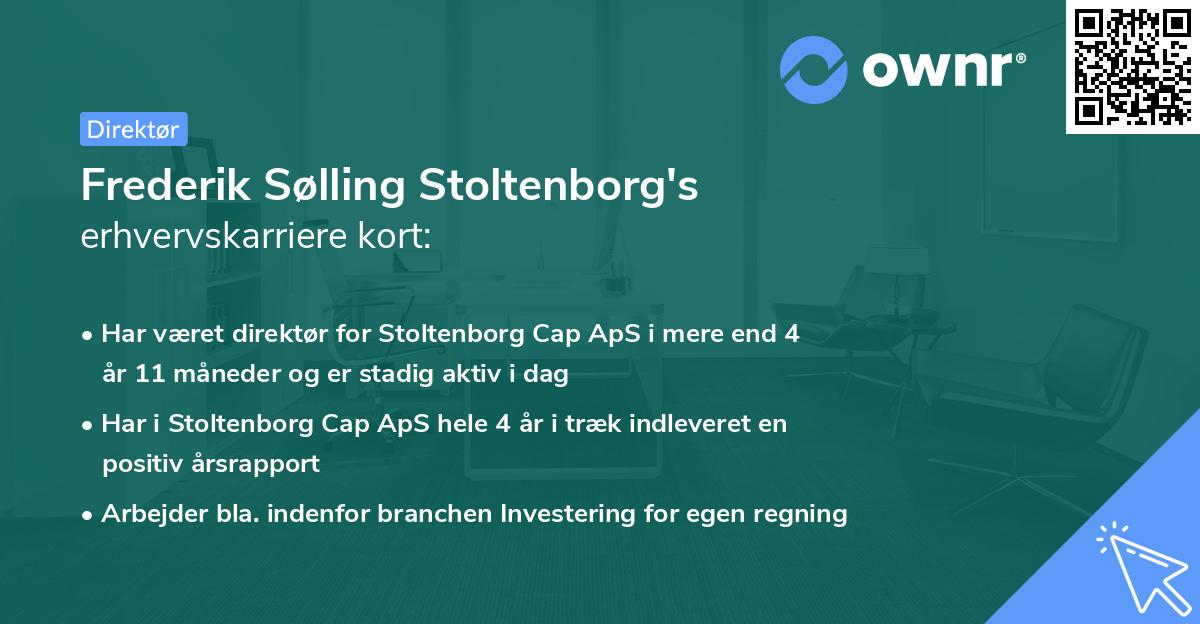 ownr®

Direktør

Frederik Sølling Stoltenborg's erhvervskarriere kort:

• Har været direktør for Stoltenborg Cap ApS i mere end 4 år 11 måneder og er stadig aktiv i dag

• Har i Stoltenborg Cap ApS hele 4 år i træk indleveret en positiv årsrapport

• Arbejder bla. indenfor branchen Investering for egen regning